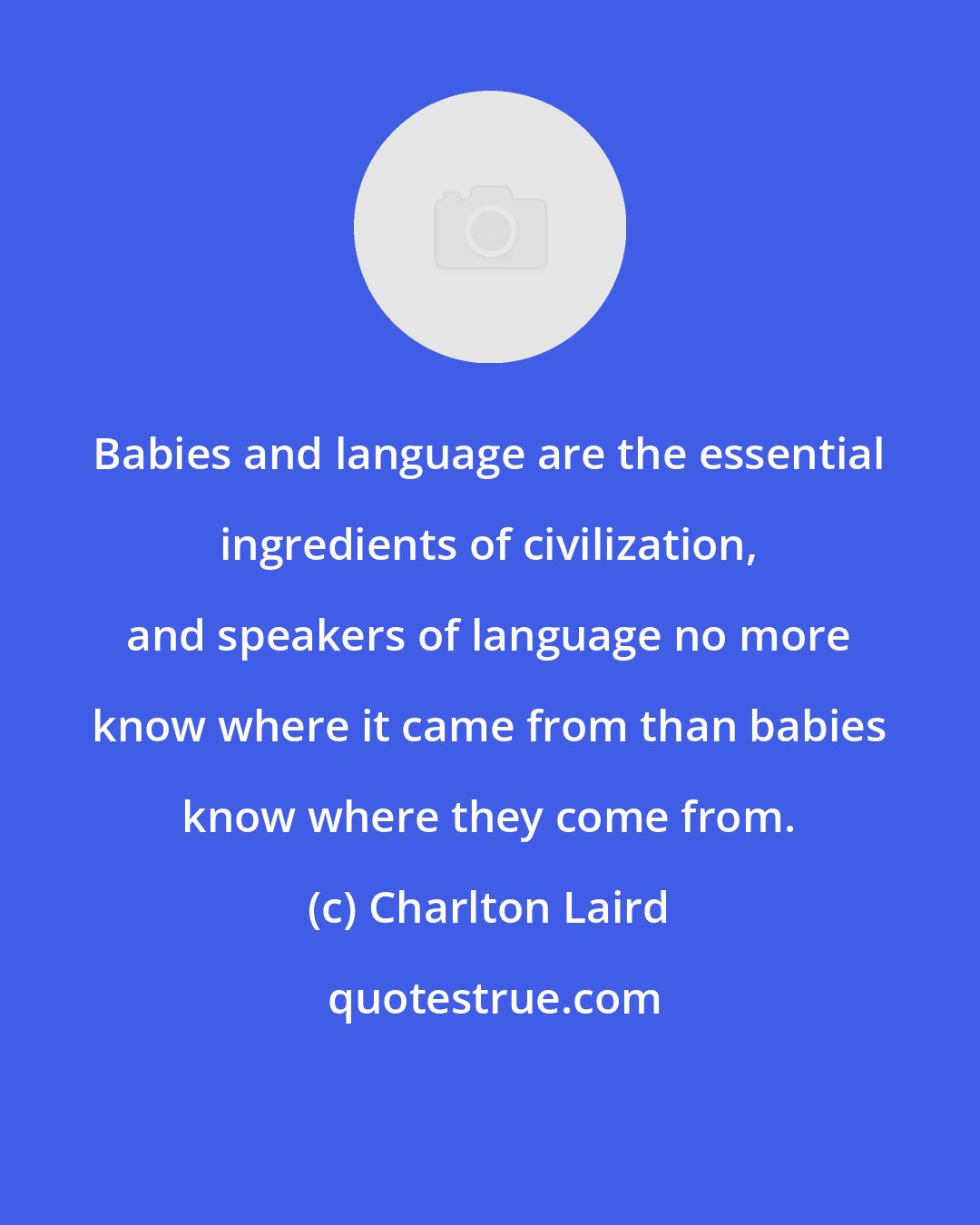 Babies and language are the essential ingredients of civilization, and speakers of language no more know where it came from than babies know where they come from.

(c) Charlton Laird

quotestrue.com